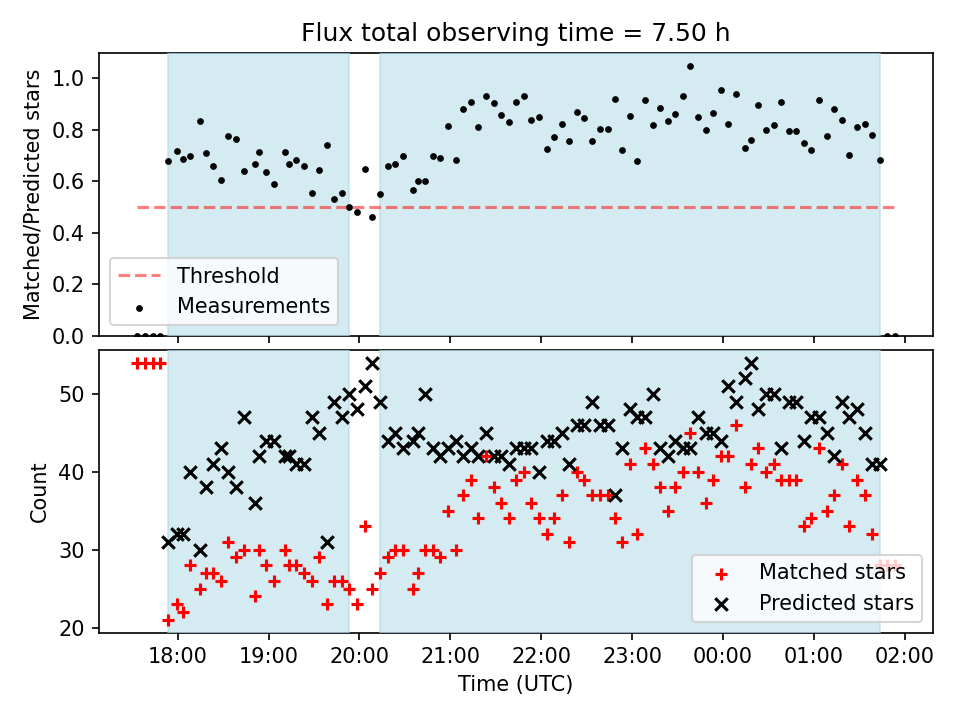 Flux total observing time = 7.50 h

Matched/Predicted stars

1.0
0.8
0.6
0.4
0.2
0.0

Threshold
Measurements

Count

50
40
30
20

Matched stars
Predicted stars

18:00
19:00
20:00
21:00
22:00
23:00
00:00
01:00
02:00

Time (UTC)